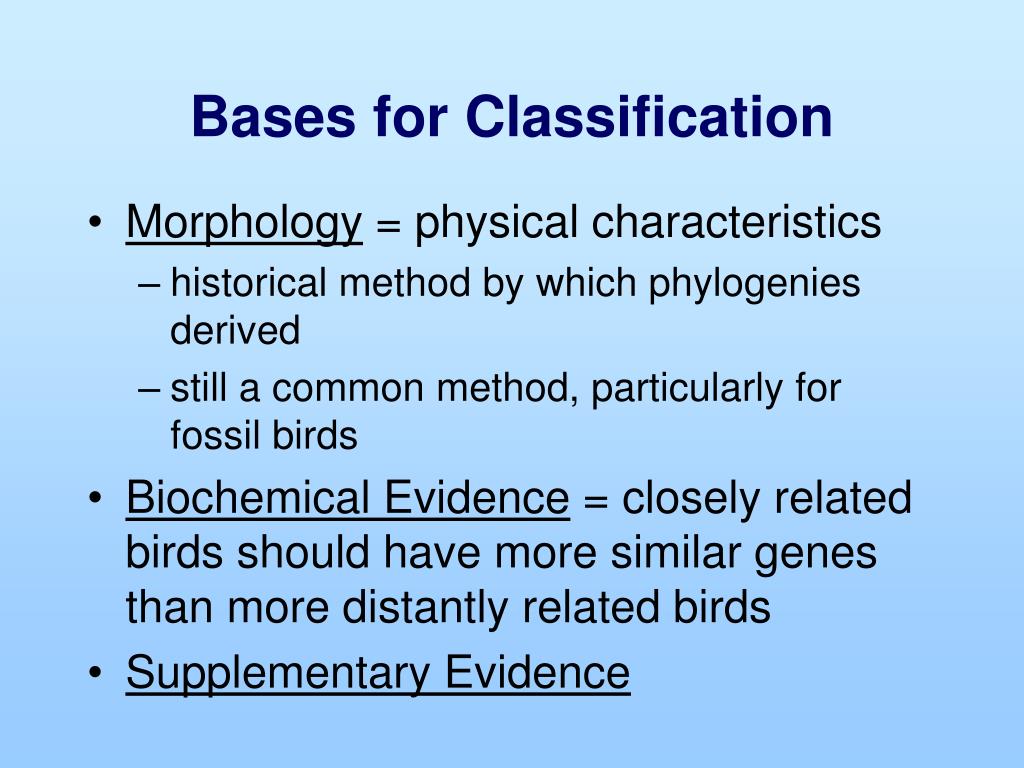 Bases for Classification

• Morphology = physical characteristics
  – historical method by which phylogenies derived
  – still a common method, particularly for fossil birds
• Biochemical Evidence = closely related birds should have more similar genes than more distantly related birds
• Supplementary Evidence